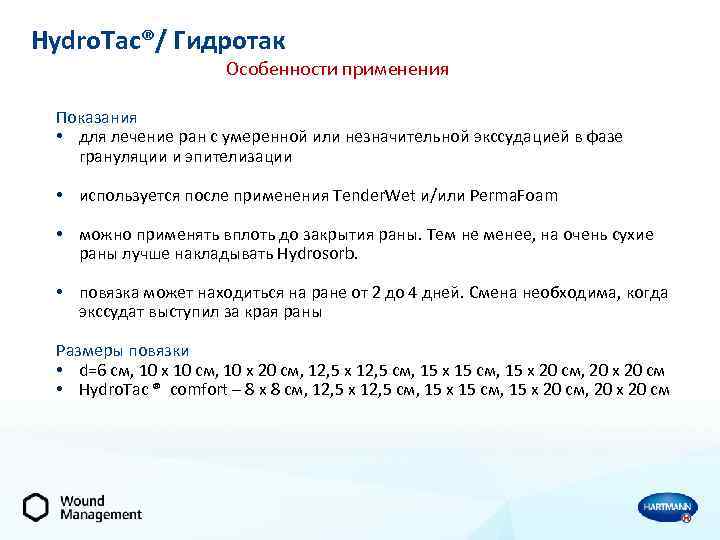 HydroTac®/ Гидротак

Особенности применения

Показания
• для лечение ран с умеренной или незначительной экссудацией в фазе грануляции и эпителизации

• используется после применения TenderWet и/или PermaFoam

• можно применять вплоть до закрытия раны. Тем не менее, на очень сухие раны лучше накладывать Hydrosorb.

• повязка может находиться на ране от 2 до 4 дней. Смена необходима, когда экссудат выступил за края раны

Размеры повязки
• d=6 см, 10 х 10 см, 10 х 20 см, 12,5 х 12,5 см, 15 х 15 см, 15 х 20 см, 20 х 20 см
• HydroTac ® comfort – 8 х 8 см, 12,5 х 12,5 см, 15 х 15 см, 15 х 20 см, 20 х 20 см

Wound Management

HARTMANN